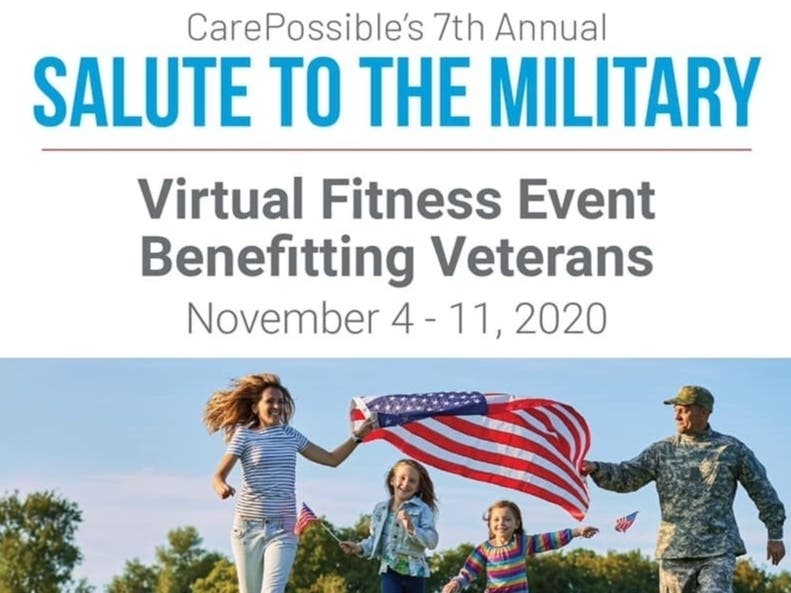 CarePossible's 7th Annual
SALUTE TO THE MILITARY

Virtual Fitness Event
Benefitting Veterans
November 4 - 11, 2020